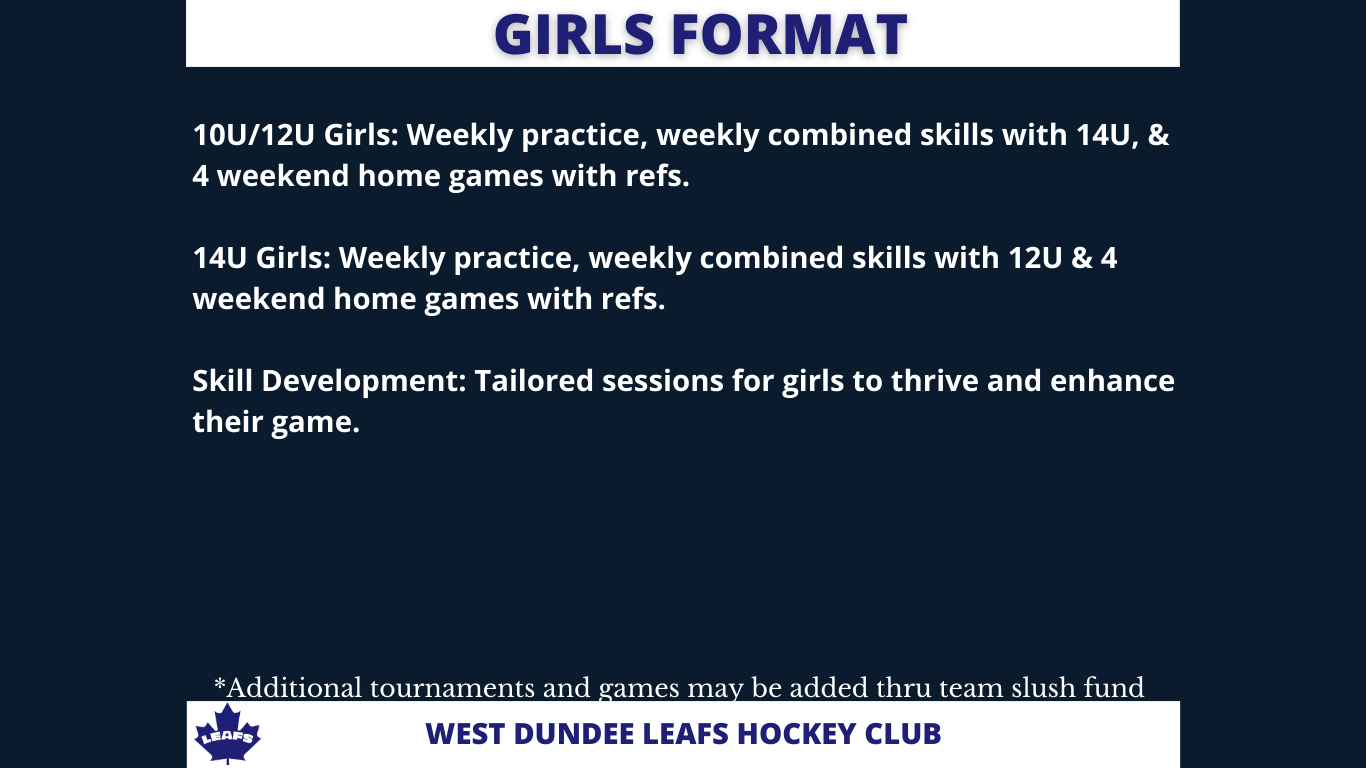 GIRLS FORMAT

10U/12U Girls: Weekly practice, weekly combined skills with 14U, & 4 weekend home games with refs.

14U Girls: Weekly practice, weekly combined skills with 12U & 4 weekend home games with refs.

Skill Development: Tailored sessions for girls to thrive and enhance their game.

*Additional tournaments and games may be added thru team slush fund

LEAFS

WEST DUNDEE LEAFS HOCKEY CLUB